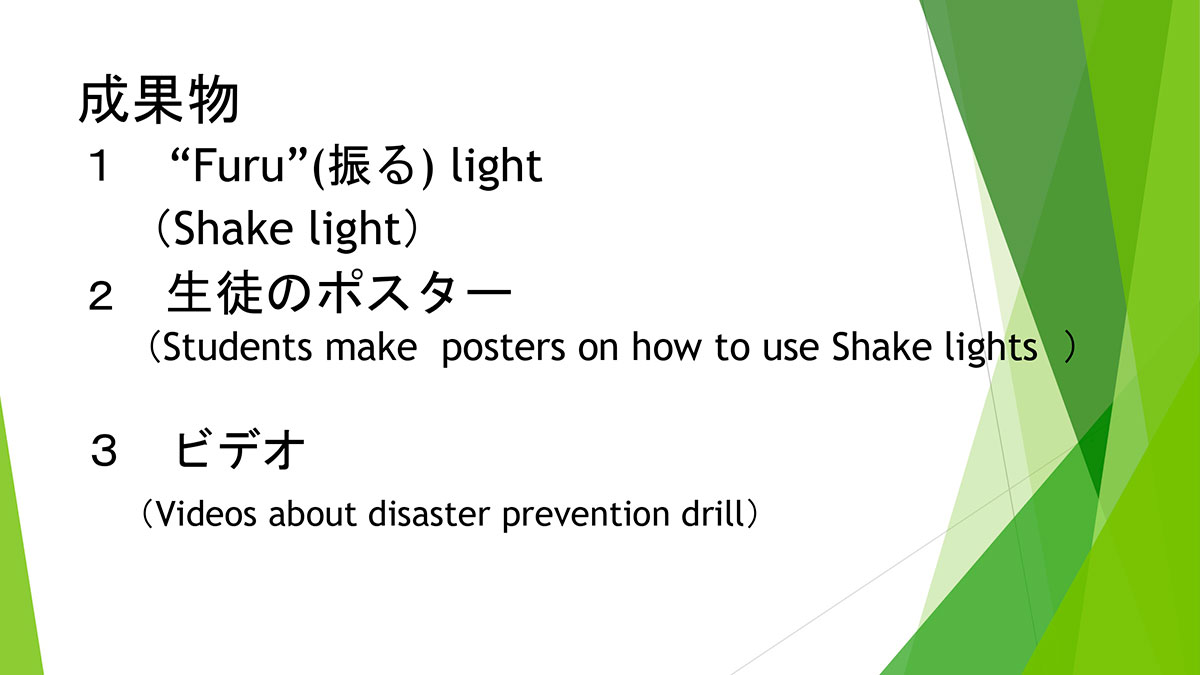 成果物
１　“Furu”(振る) light
（Shake light）
２　生徒のポスター
（Students make  posters on how to use Shake lights ）

３　ビデオ
（Videos about disaster prevention drill）